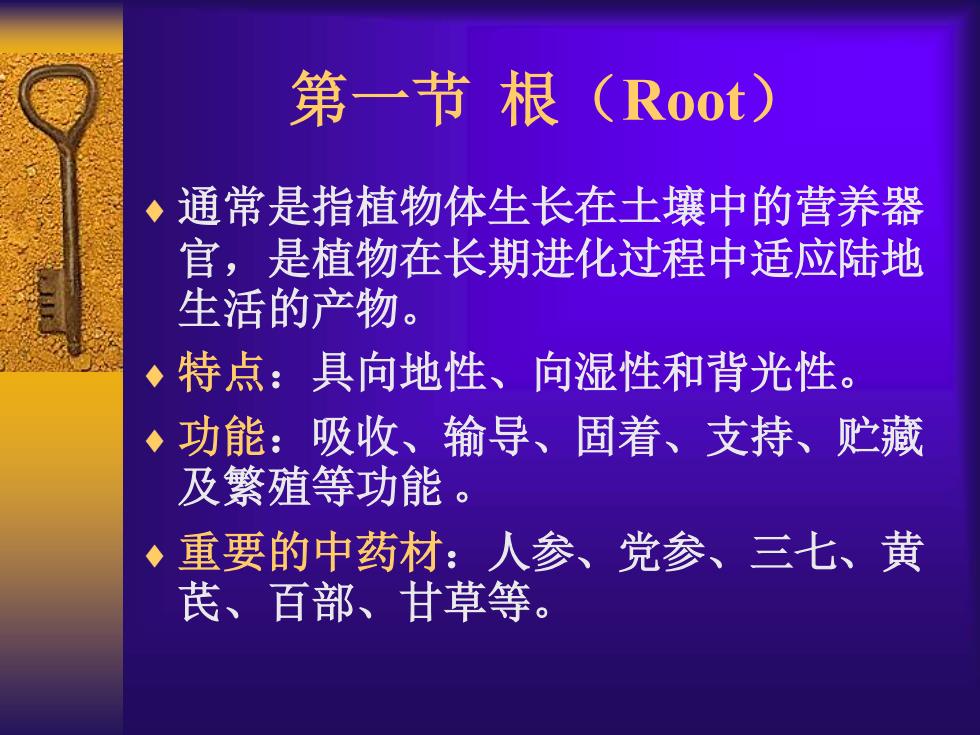 第一节 根（Root）

♦ 通常是指植物体生长在土壤中的营养器官，是植物在长期进化过程中适应陆地生活的产物。

♦ 特点：具向地性、向湿性和背光性。

♦ 功能：吸收、输导、固着、支持、贮藏及繁殖等功能 。

♦ 重要的中药材：人参、党参、三七、黄芪、百部、甘草等。